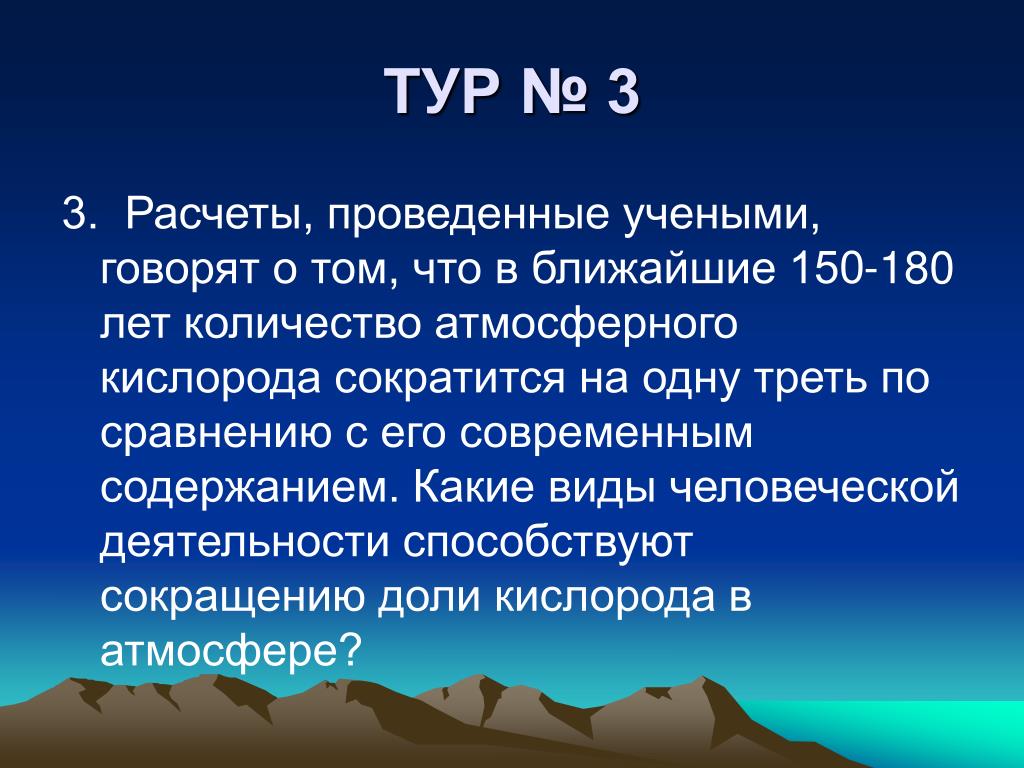 ТУР № 3

3. Расчеты, проведенные учеными, говорят о том, что в ближайшие 150-180 лет количество атмосферного кислорода сократится на одну треть по сравнению с его современным содержанием. Какие виды человеческой деятельности способствуют сокращению доли кислорода в атмосфере?